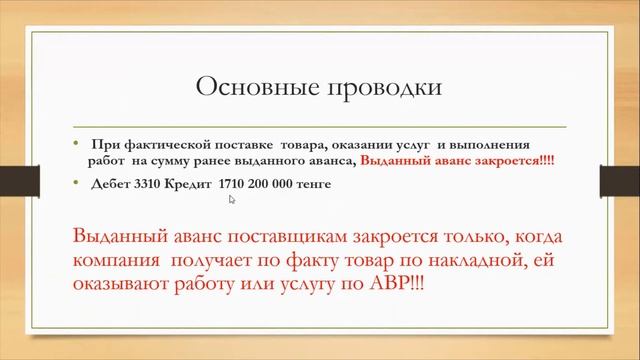 Основные проводки

• При фактической поставке товара, оказании услуг и выполнения работ на сумму ранее выданного аванса, Выданный аванс закроется!!!!

• Дебет 3310 Кредит 1710 200 000 тенге

Выданный аванс поставщикам закроется только, когда компания получает по факту товар по накладной, ей оказывают работу или услугу по АВР!!!